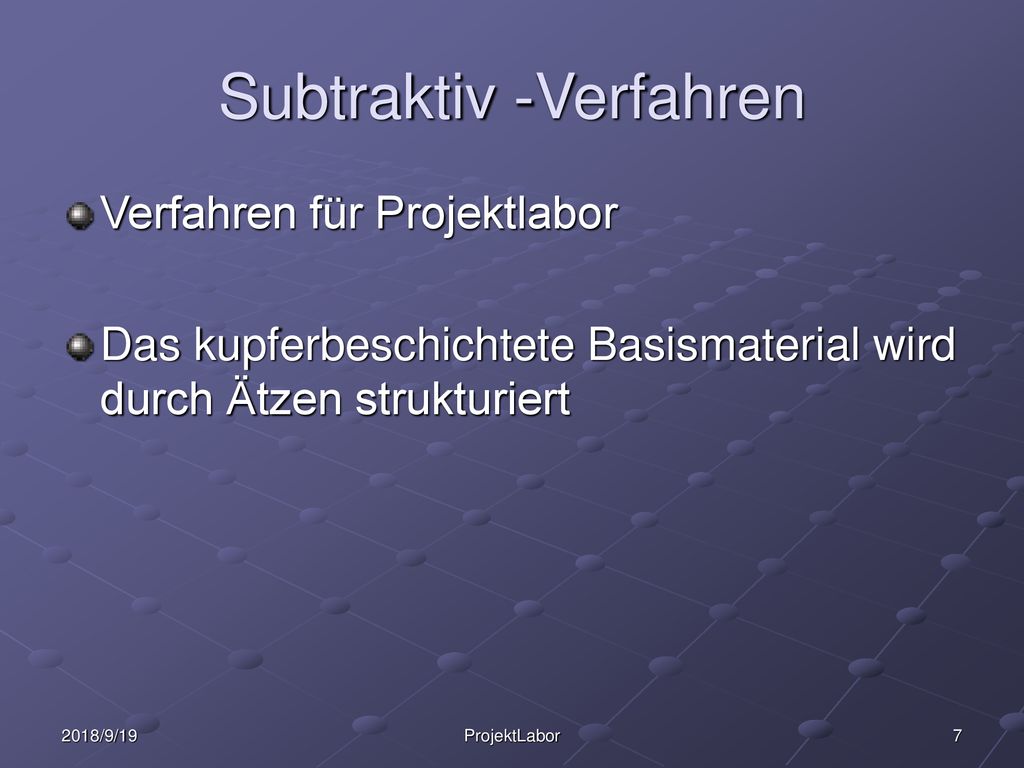 Subtraktiv -Verfahren

Verfahren für Projektlabor

Das kupferbeschichtete Basismaterial wird durch Ätzen strukturiert

2018/9/19

ProjektLabor

7